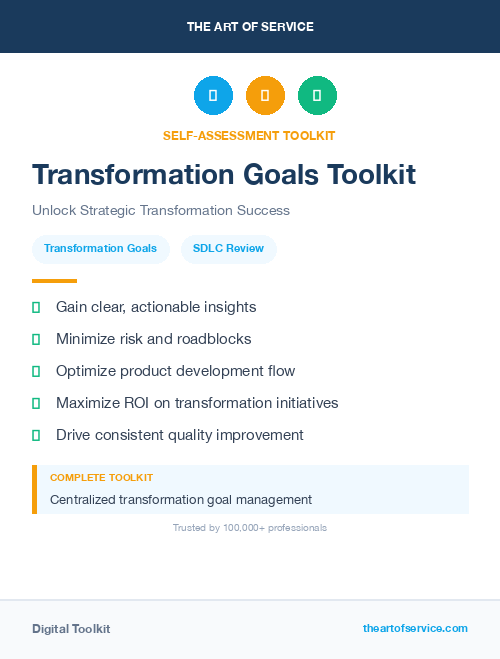 THE ART OF SERVICE

SELF-ASSESSMENT TOOLKIT

Transformation Goals Toolkit

Unlock Strategic Transformation Success

Transformation Goals

SDLC Review

Gain clear, actionable insights

Minimize risk and roadblocks

Optimize product development flow

Maximize ROI on transformation initiatives

Drive consistent quality improvement

COMPLETE TOOLKIT

Centralized transformation goal management

Trusted by 100,000+ professionals

Digital Toolkit

theartofservice.com